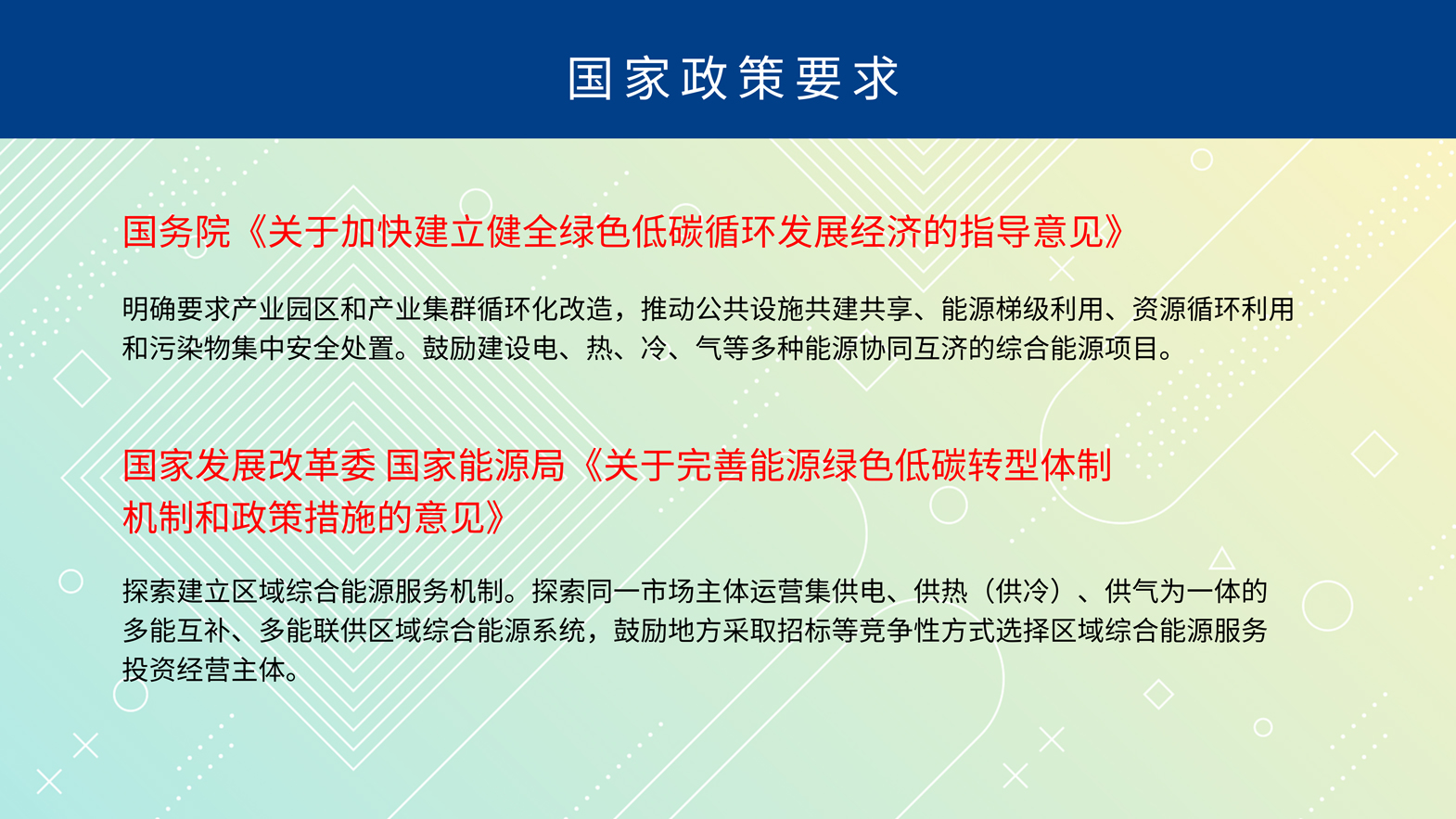 国家政策要求

国务院《关于加快建立健全绿色低碳循环发展经济的指导意见》

明确要求产业园区和产业集群循环化改造，推动公共设施共建共享、能源梯级利用、资源循环利用和污染物集中安全处置。鼓励建设电、热、冷、气等多种能源协同互济的综合能源项目。

国家发展改革委 国家能源局《关于完善能源绿色低碳转型体制机制和政策措施的意见》

探索建立区域综合能源服务机制。探索同一市场主体运营集供电、供热（供冷）、供气为一体的多能互补、多能联供区域综合能源系统，鼓励地方采取招标等竞争性方式选择区域综合能源服务投资经营主体。